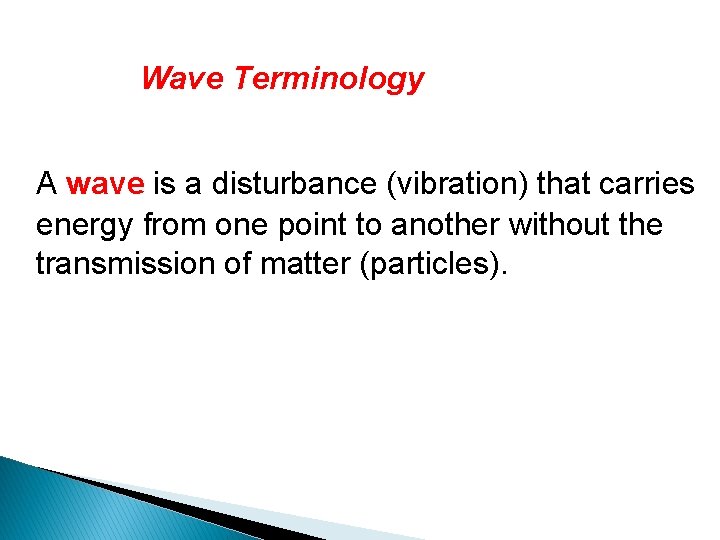 Wave Terminology

A wave is a disturbance (vibration) that carries energy from one point to another without the transmission of matter (particles).